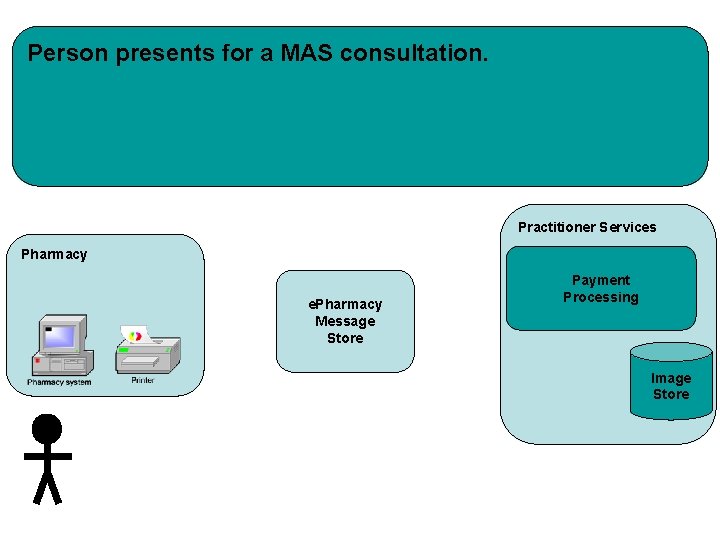 Person presents for a MAS consultation.

Pharmacy

Pharmacy system

Printer

ePharmacy Message Store

Practitioner Services

Payment Processing

Image Store